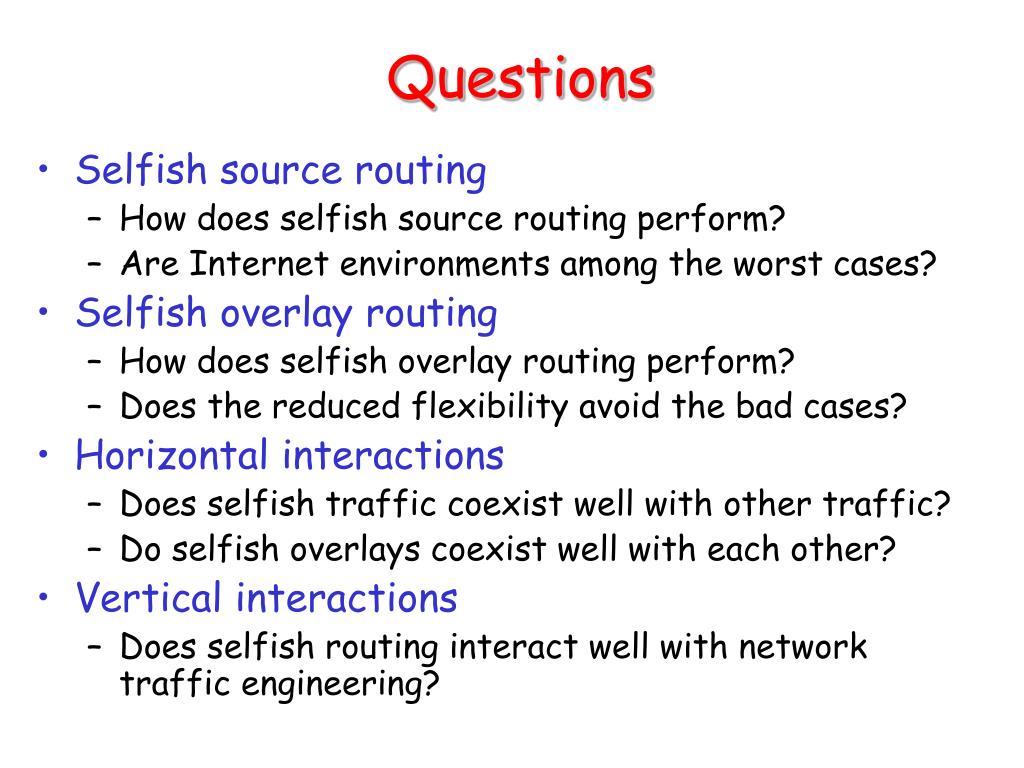 Questions

• Selfish source routing
– How does selfish source routing perform?
– Are Internet environments among the worst cases?
• Selfish overlay routing
– How does selfish overlay routing perform?
– Does the reduced flexibility avoid the bad cases?
• Horizontal interactions
– Does selfish traffic coexist well with other traffic?
– Do selfish overlays coexist well with each other?
• Vertical interactions
– Does selfish routing interact well with network traffic engineering?